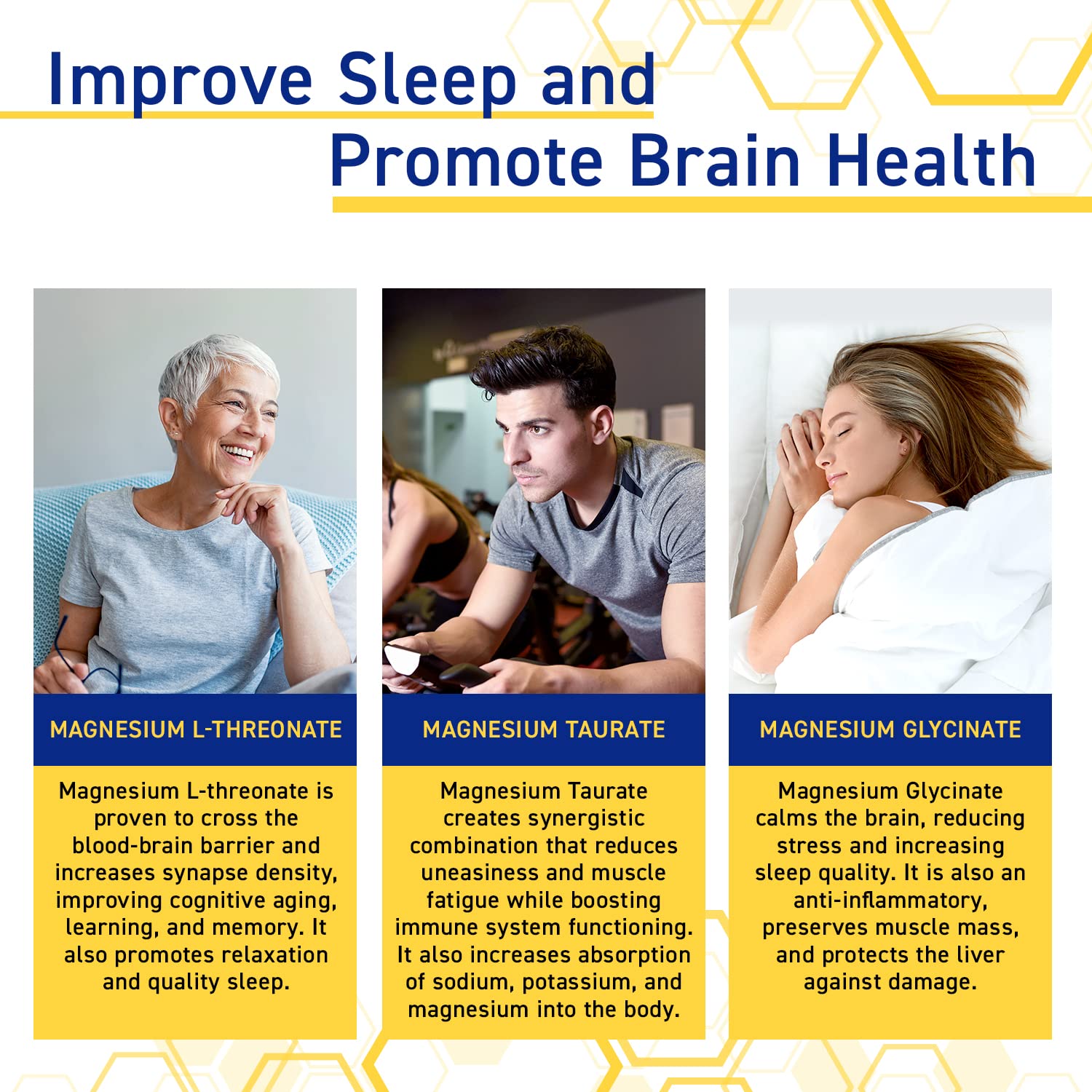 Improve Sleep and Promote Brain Health

MAGNESIUM L-THREONATE

Magnesium L-threonate is proven to cross the blood-brain barrier and increases synapse density, improving cognitive aging, learning, and memory. It also promotes relaxation and quality sleep.

MAGNESIUM TAURATE

Magnesium Taurate creates synergistic combination that reduces uneasiness and muscle fatigue while boosting immune system functioning. It also increases absorption of sodium, potassium, and magnesium into the body.

MAGNESIUM GLYCINATE

Magnesium Glycinate calms the brain, reducing stress and increasing sleep quality. It is also an anti-inflammatory, preserves muscle mass, and protects the liver against damage.